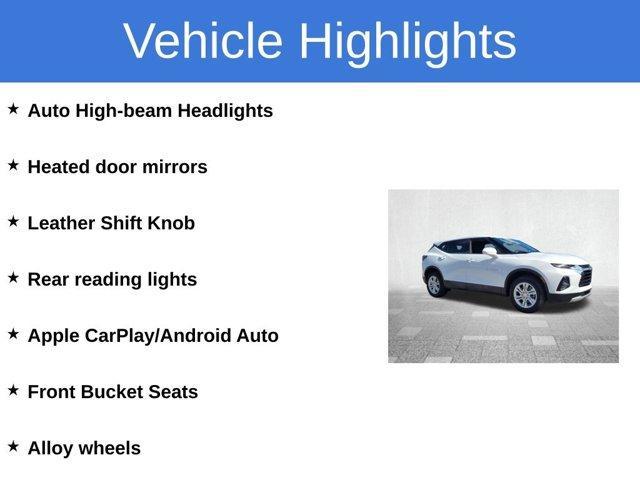 Vehicle Highlights

★ Auto High-beam Headlights

★ Heated door mirrors

★ Leather Shift Knob

★ Rear reading lights

★ Apple CarPlay/Android Auto

★ Front Bucket Seats

★ Alloy wheels